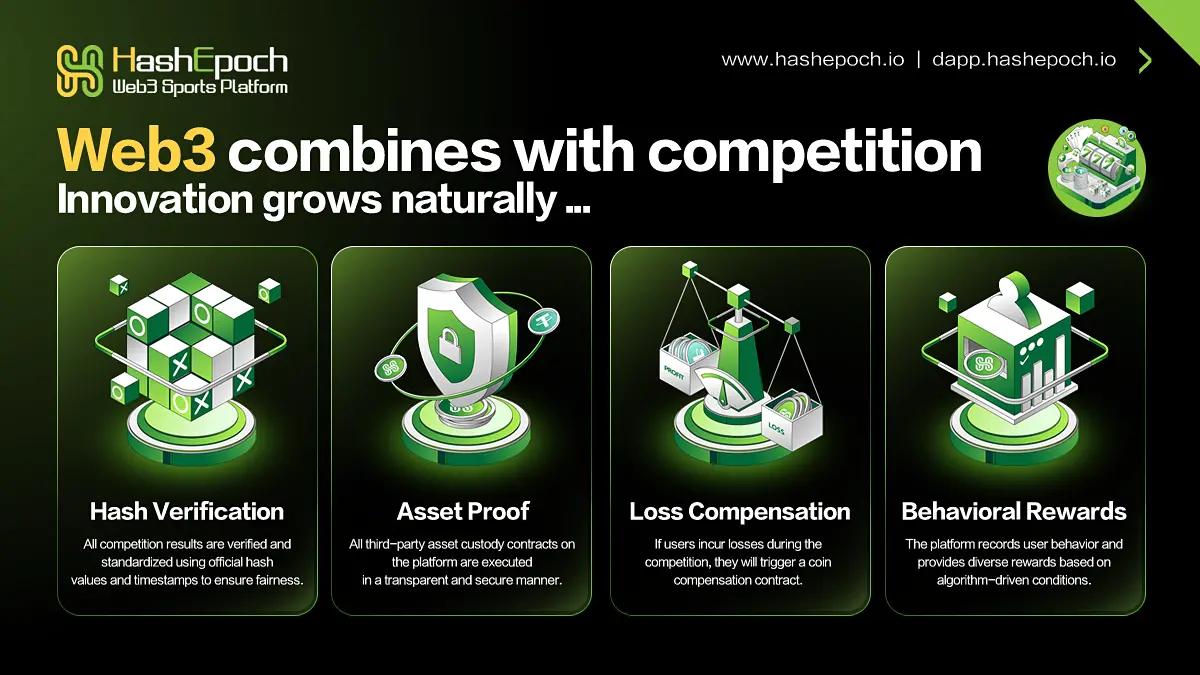 HashEpoch
Web3 Sports Platform

www.hashepoch.io | dapp.hashepoch.io

Web3 combines with competition
Innovation grows naturally ...

PROFIT

LOSS

Hash Verification
All competition results are verified and standardized using official hash values and timestamps to ensure fairness.

Asset Proof
All third-party asset custody contracts on the platform are executed in a transparent and secure manner.

Loss Compensation
If users incur losses during the competition, they will trigger a coin compensation contract.

Behavioral Rewards
The platform records user behavior and provides diverse rewards based on algorithm-driven conditions.